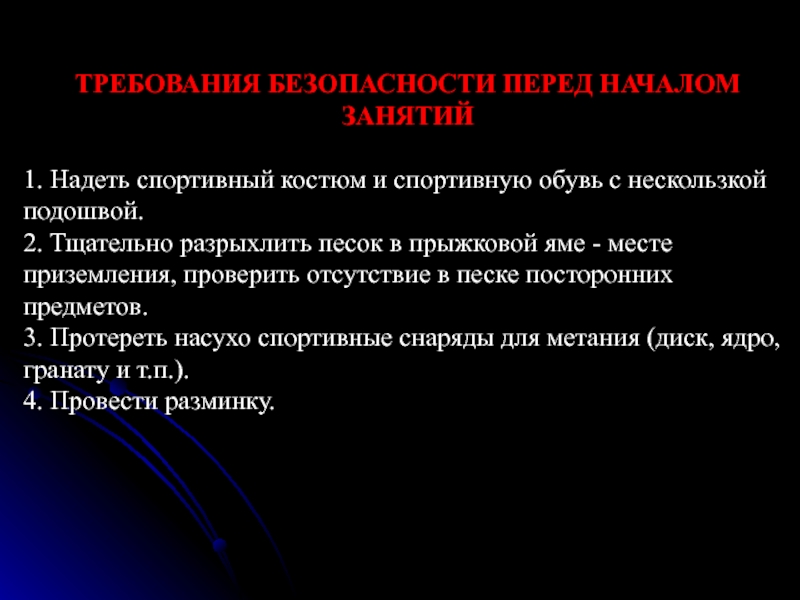 ТРЕБОВАНИЯ БЕЗОПАСНОСТИ ПЕРЕД НАЧАЛОМ ЗАНЯТИЙ

1. Надеть спортивный костюм и спортивную обувь с нескользкой подошвой.
2. Тщательно разрыхлить песок в прыжковой яме - месте приземления, проверить отсутствие в песке посторонних предметов.
3. Протереть насухо спортивные снаряды для метания (диск, ядро, гранату и т.п.).
4. Провести разминку.